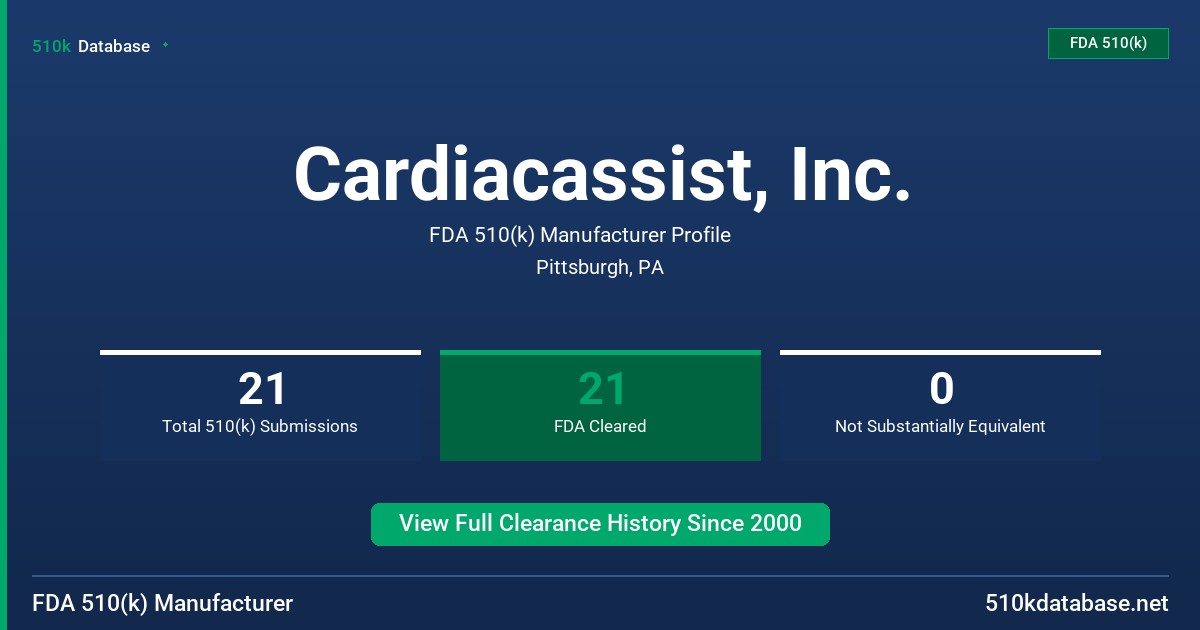 510k Database

FDA 510(k)

Cardiacassist, Inc.

FDA 510(k) Manufacturer Profile

Pittsburgh, PA

21
Total 510(k) Submissions

21
FDA Cleared

0
Not Substantially Equivalent

View Full Clearance History Since 2000

FDA 510(k) Manufacturer

510kdatabase.net